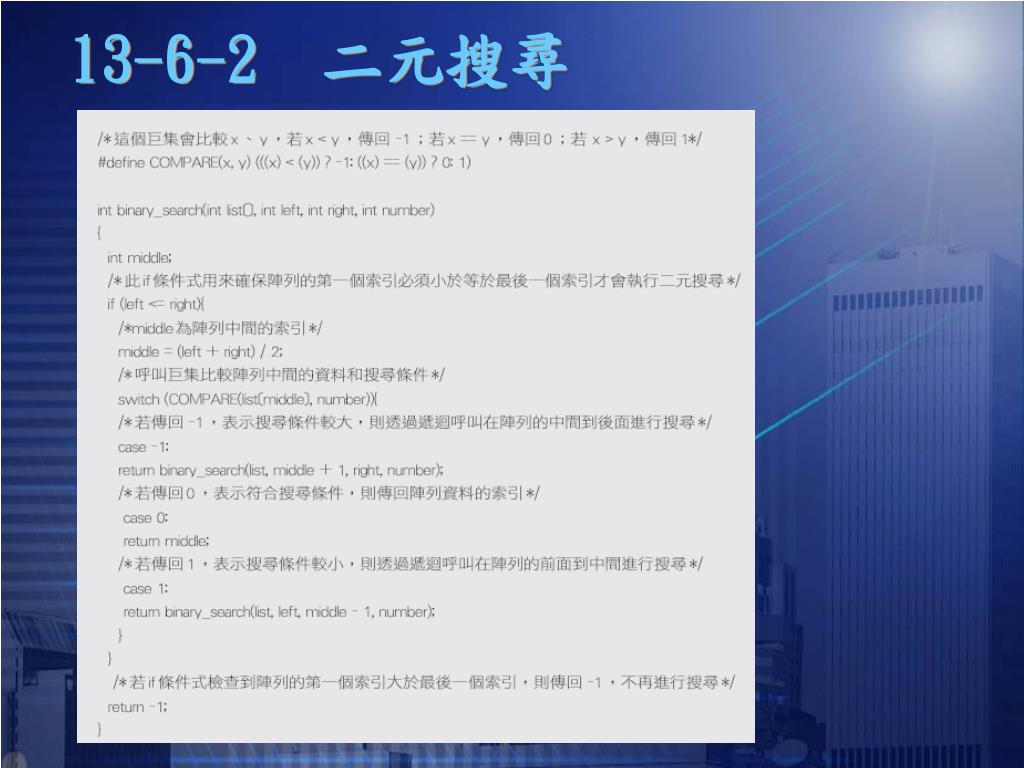 13-6-2 二元搜尋

/*這個巨集會比較 x 、 y ，若 x < y ，傳回 -1 ；若 x == y ，傳回 0 ；若 x > y ，傳回 1*/
#define COMPARE(x, y) (((x) < (y)) ? -1: ((x) == (y)) ? 0: 1)

int binary_search(int list[], int left, int right, int number)
{
int middle;
/*此 if 條件式用來確保陣列的第一個索引必須小於等於最後一個索引才會執行二元搜尋*/
if (left <= right){
/*middle 為陣列中間的索引*/
middle = (left + right) / 2;
/*呼叫巨集比較陣列中間的資料和搜尋條件*/
switch (COMPARE(list[middle], number)){
/*若傳回 -1 ，表示搜尋條件較大，則透過遞迴呼叫在陣列的中間到後面進行搜尋*/
case -1:
return binary_search(list, middle + 1, right, number);
/*若傳回 0 ，表示符合搜尋條件，則傳回陣列資料的索引*/
case 0:
return middle;
/*若傳回 1 ，表示搜尋條件較小，則透過遞迴呼叫在陣列的前面到中間進行搜尋*/
case 1:
return binary_search(list, left, middle - 1, number);
}
}
/*若 if 條件式檢查到陣列的第一個索引大於最後一個索引，則傳回 -1 ，不再進行搜尋*/
return -1;
}